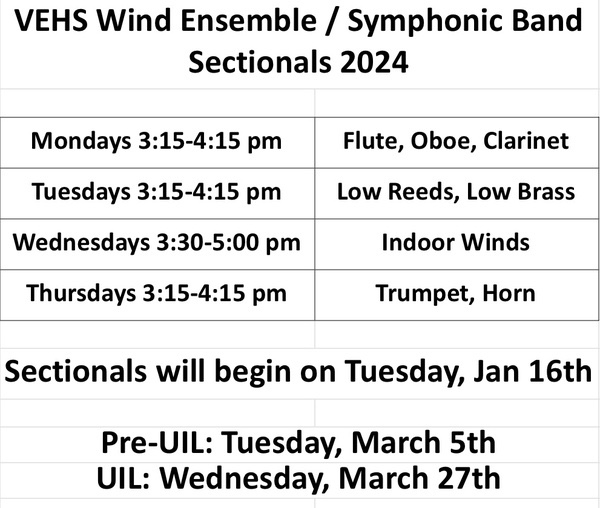 VEHS Wind Ensemble / Symphonic Band
Sectionals 2024

| Mondays 3:15-4:15 pm | Flute, Oboe, Clarinet |
|---|---|
| Tuesdays 3:15-4:15 pm | Low Reeds, Low Brass |
| Wednesdays 3:30-5:00 pm | Indoor Winds |
| Thursdays 3:15-4:15 pm | Trumpet, Horn |

Sectionals will begin on Tuesday, Jan 16th

Pre-UIL: Tuesday, March 5th
UIL: Wednesday, March 27th